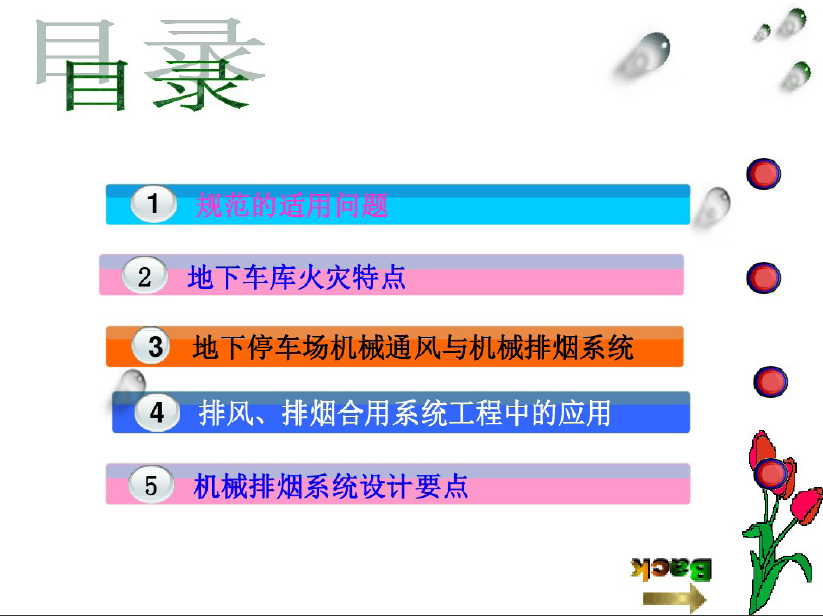 目录

1 规范的适用问题

2 地下车库火灾特点

3 地下停车场机械通风与机械排烟系统

4 排风、排烟合用系统工程中的应用

5 机械排烟系统设计要点

Back